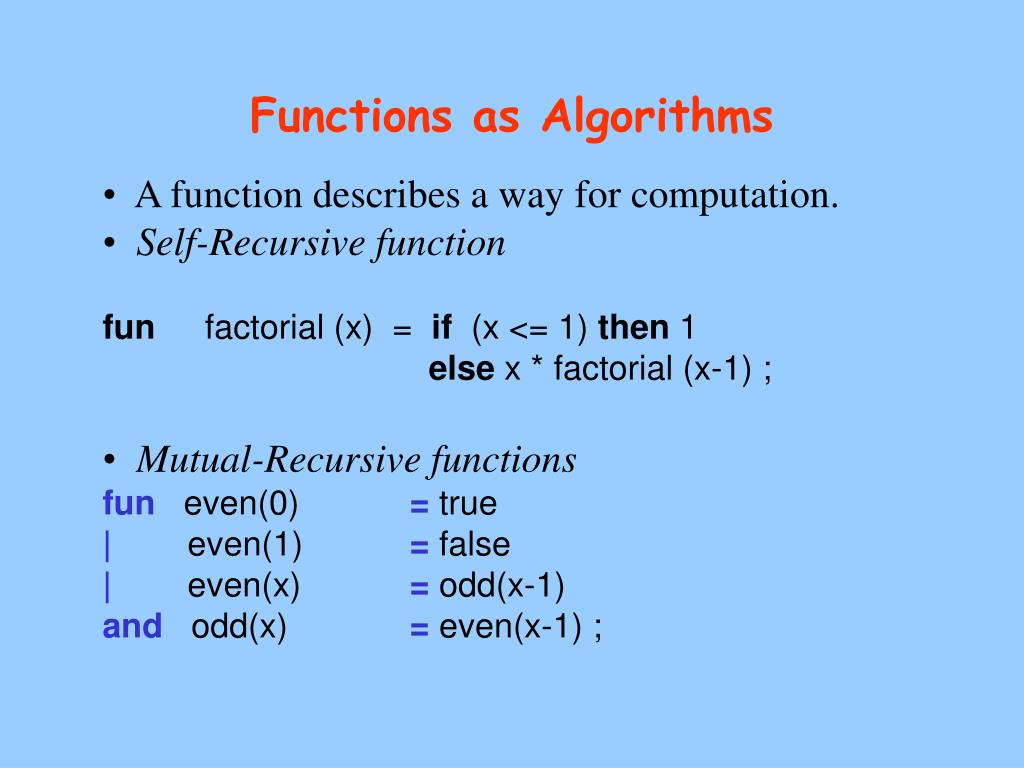 Functions as Algorithms

• A function describes a way for computation.
• Self-Recursive function

fun factorial (x) = if (x <= 1) then 1
else x * factorial (x-1) ;

• Mutual-Recursive functions
fun even(0) = true
| even(1) = false
| even(x) = odd(x-1)
and odd(x) = even(x-1) ;